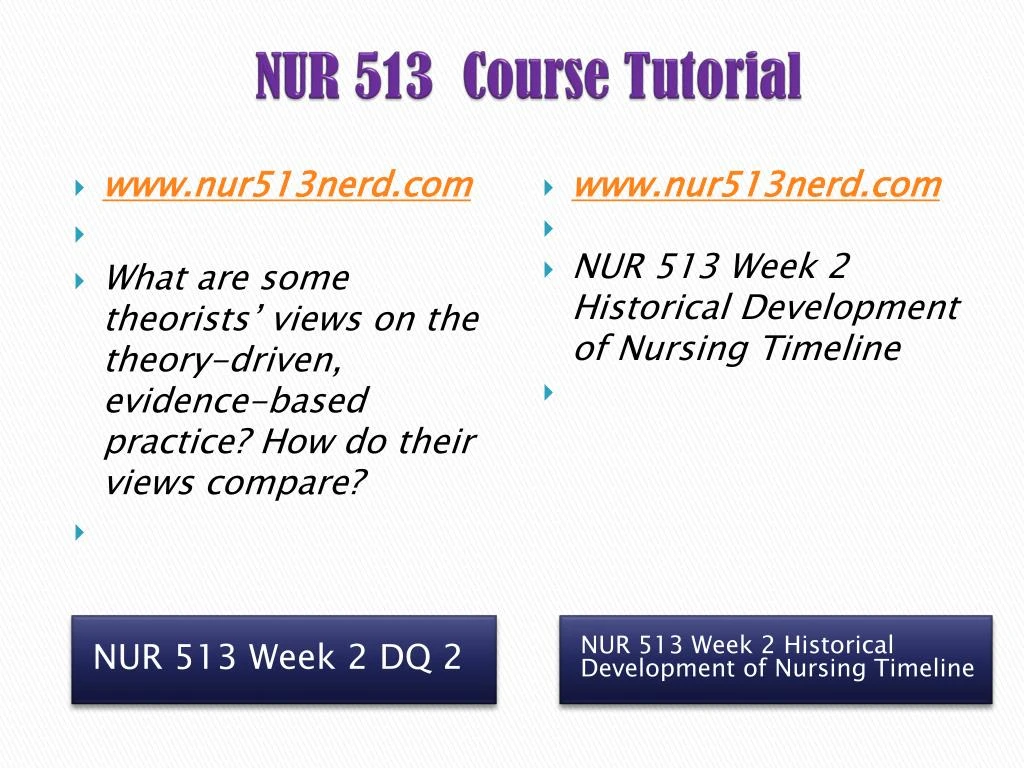 NUR 513 Course Tutorial

www.nur513nerd.com

What are some theorists' views on the theory-driven, evidence-based practice? How do their views compare?

NUR 513 Week 2 DQ 2

www.nur513nerd.com

NUR 513 Week 2 Historical Development of Nursing Timeline

NUR 513 Week 2 Historical Development of Nursing Timeline